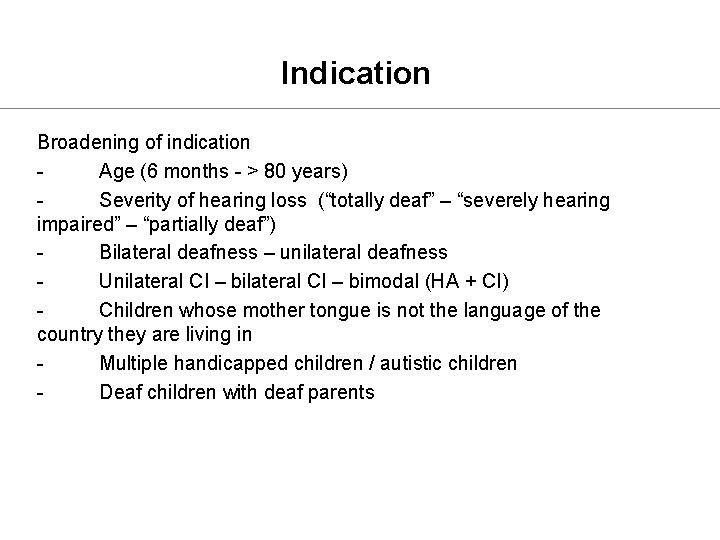 Indication

Broadening of indication

- Age (6 months - > 80 years)

- Severity of hearing loss (“totally deaf” – “severely hearing impaired” – “partially deaf”)

- Bilateral deafness – unilateral deafness

- Unilateral CI – bilateral CI – bimodal (HA + CI)

- Children whose mother tongue is not the language of the country they are living in

- Multiple handicapped children / autistic children

- Deaf children with deaf parents